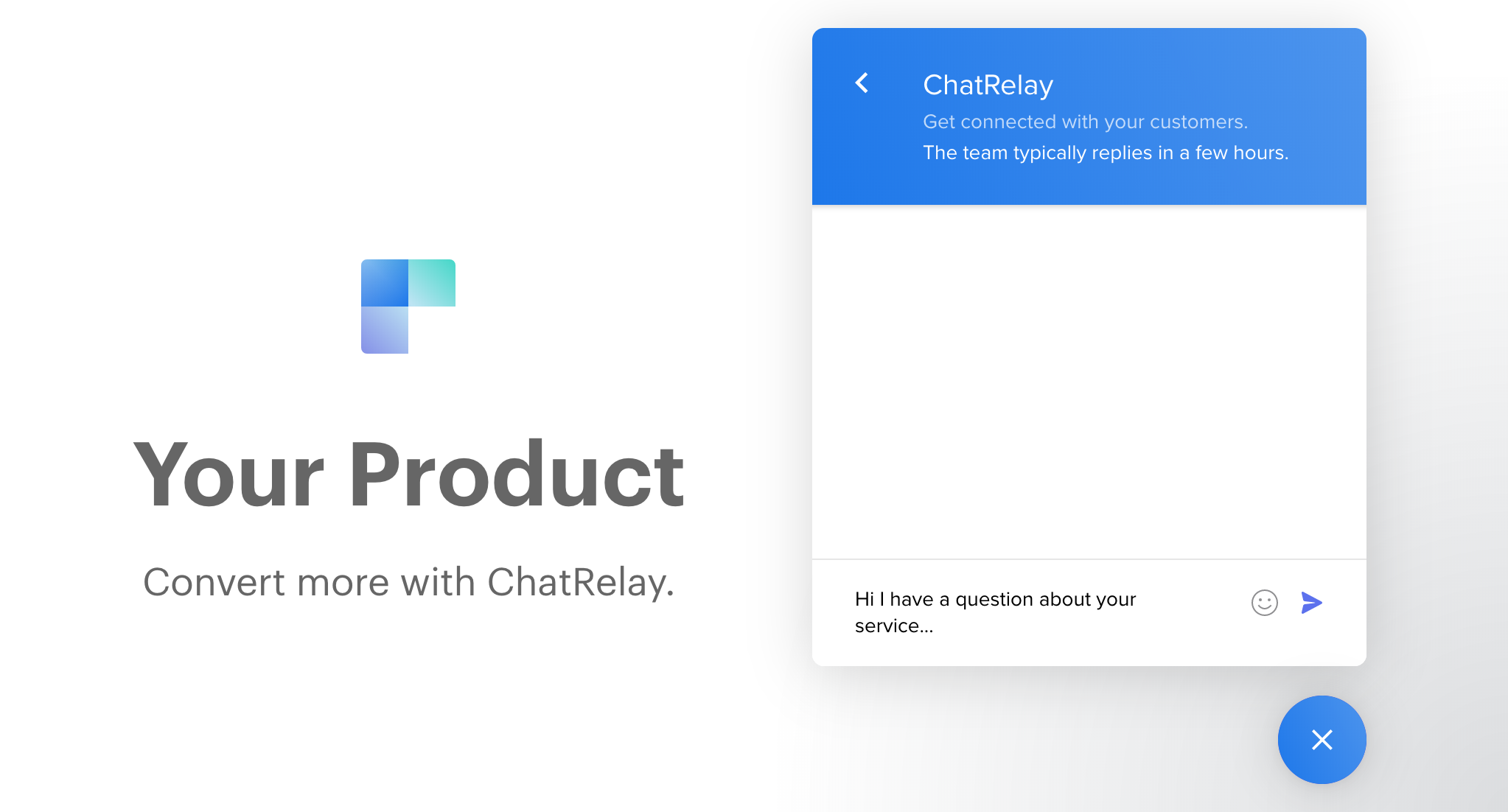 Your Product

Convert more with ChatRelay.

ChatRelay

Get connected with your customers.

The team typically replies in a few hours.

Hi I have a question about your service...